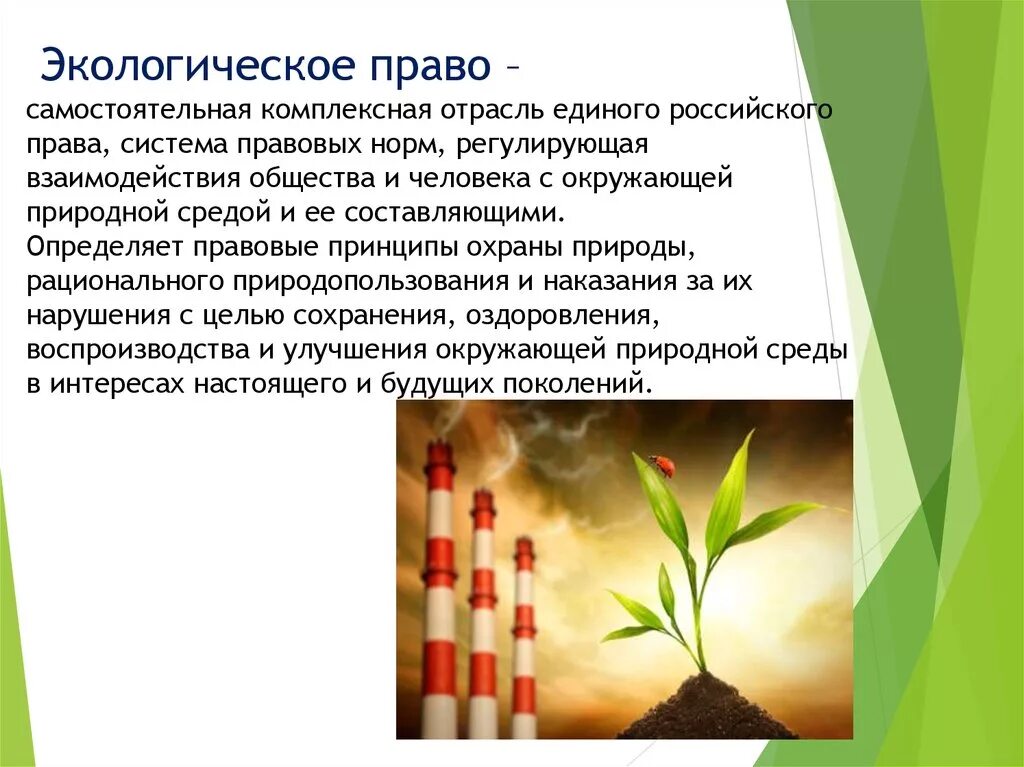 Экологическое право –

самостоятельная комплексная отрасль единого российского права, система правовых норм, регулирующая взаимодействия общества и человека с окружающей природной средой и ее составляющими.
Определяет правовые принципы охраны природы, рационального природопользования и наказания за их нарушения с целью сохранения, оздоровления, воспроизводства и улучшения окружающей природной среды в интересах настоящего и будущих поколений.